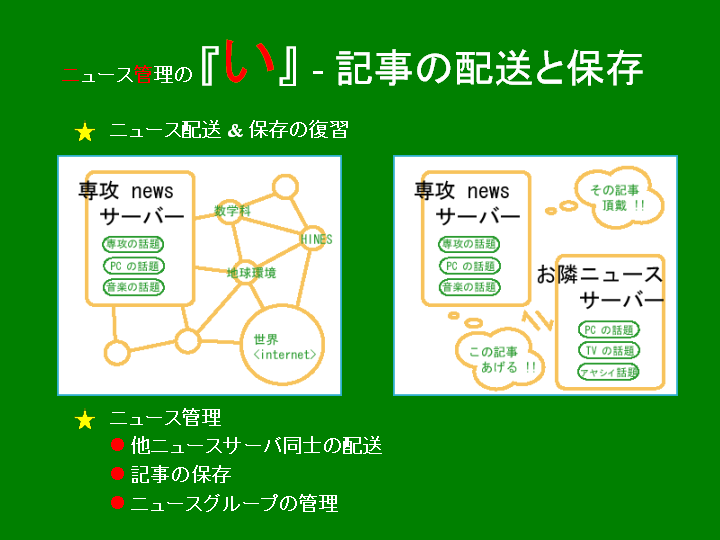 ニュース管理の『い』- 記事の配送と保存

★ ニュース配送 & 保存の復習

専攻 news
サーバー
専攻の話題
PC の話題
音楽の話題
数学科
HINES
地球環境
世界
<internet>

専攻 news
サーバー
専攻の話題
PC の話題
音楽の話題
その記事
頂戴 !!
お隣ニュース
サーバー
PC の話題
TV の話題
アヤシイ話題
この記事
あげる !!

★ ニュース管理
● 他ニュースサーバ同士の配送
● 記事の保存
● ニュースグループの管理